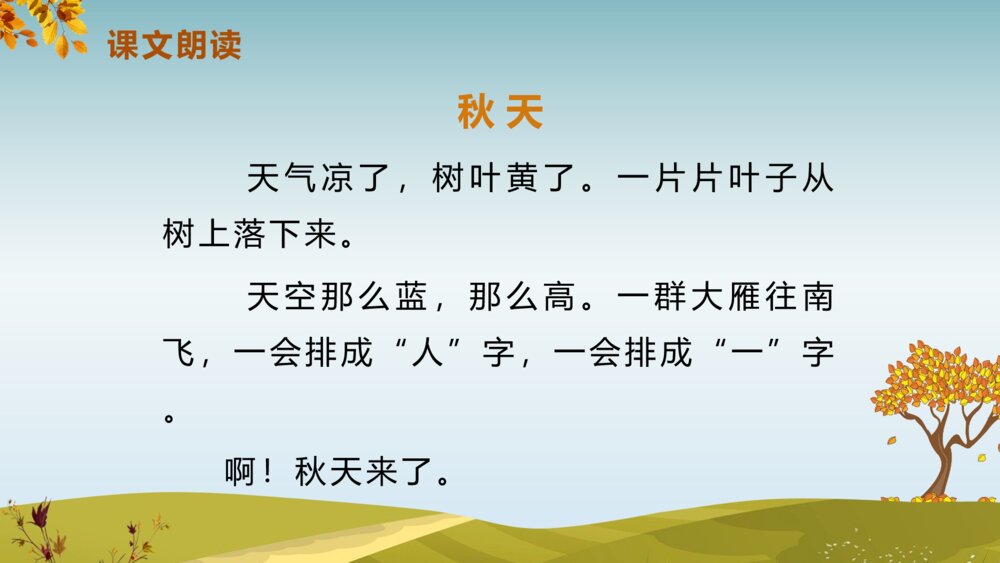 课文朗读

秋天

天气凉了，树叶黄了。一片片叶子从树上落下来。

天空那么蓝，那么高。一群大雁往南飞，一会排成“人”字，一会排成“一”字。

啊！秋天来了。